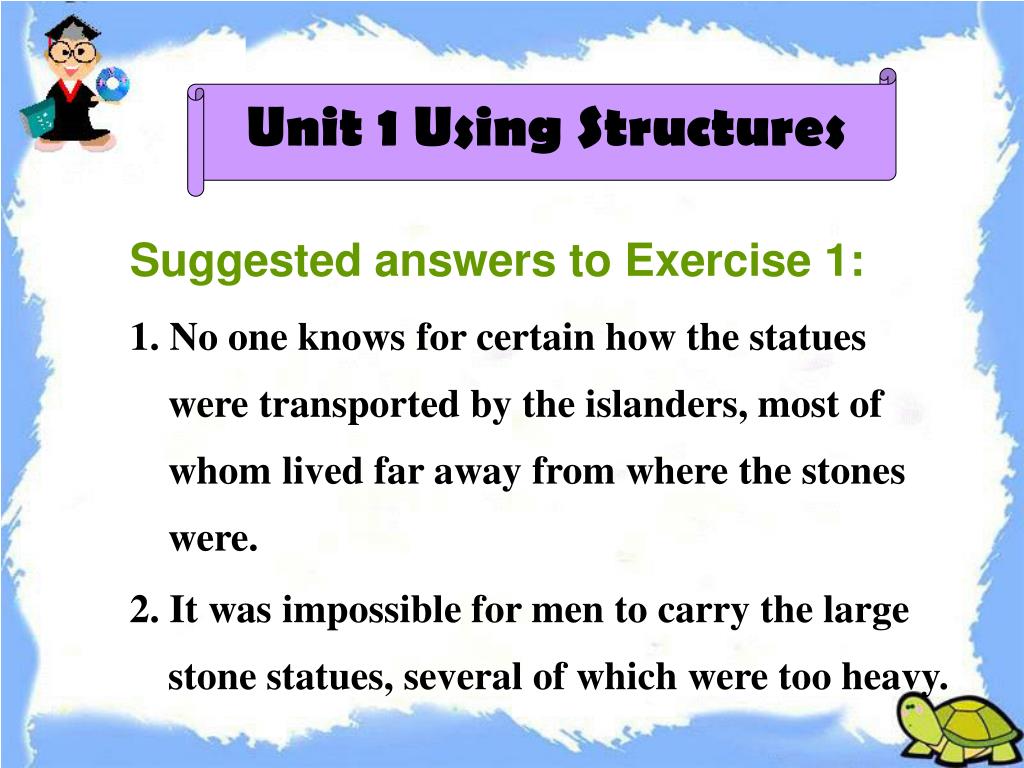 Unit 1 Using Structures

Suggested answers to Exercise 1:

1. No one knows for certain how the statues were transported by the islanders, most of whom lived far away from where the stones were.

2. It was impossible for men to carry the large stone statues, several of which were too heavy.